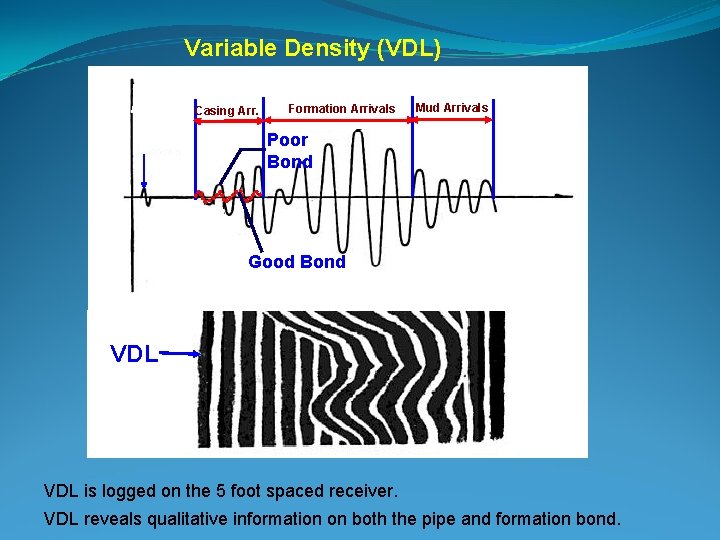 Variable Density (VDL)

Casing Arr.

Formation Arrivals

Mud Arrivals

Poor Bond

Good Bond

VDL

VDL is logged on the 5 foot spaced receiver.

VDL reveals qualitative information on both the pipe and formation bond.